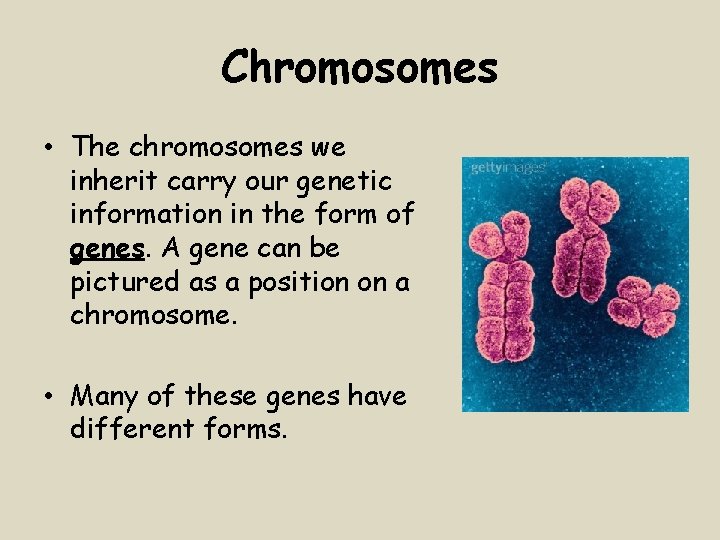 Chromosomes

• The chromosomes we inherit carry our genetic information in the form of genes. A gene can be pictured as a position on a chromosome.

• Many of these genes have different forms.

gettyimages